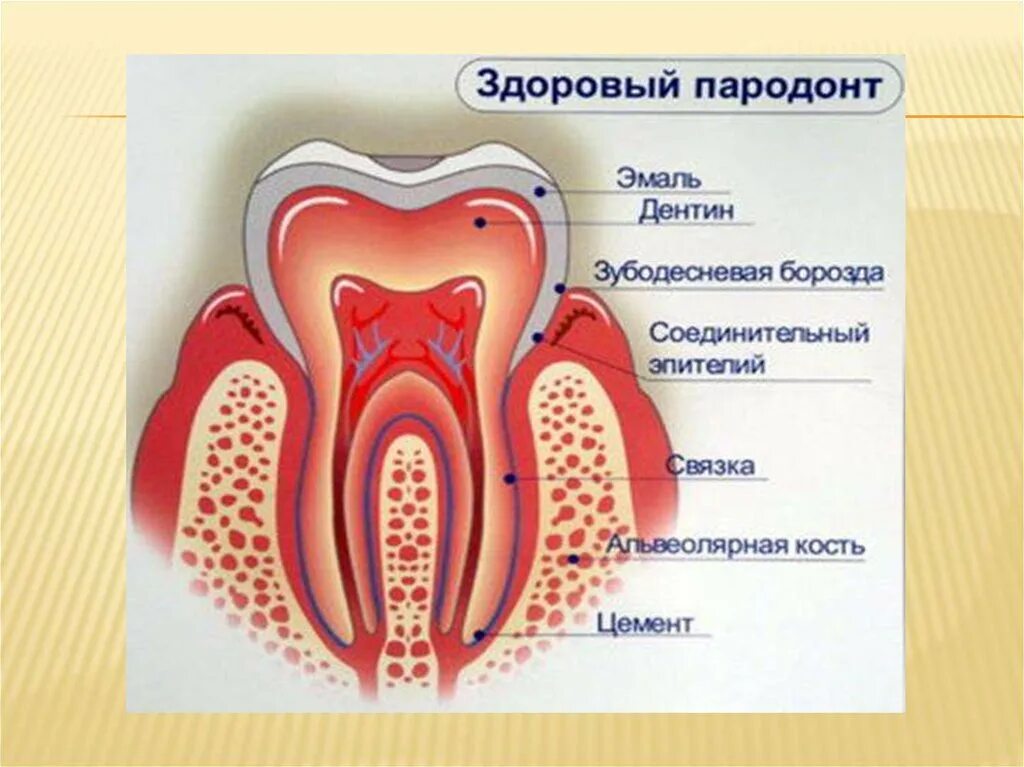 Здоровый пародонт

Эмаль
Дентин
Зубодесневая борозда
Соединительный эпителий
Связка
Альвеолярная кость
Цемент